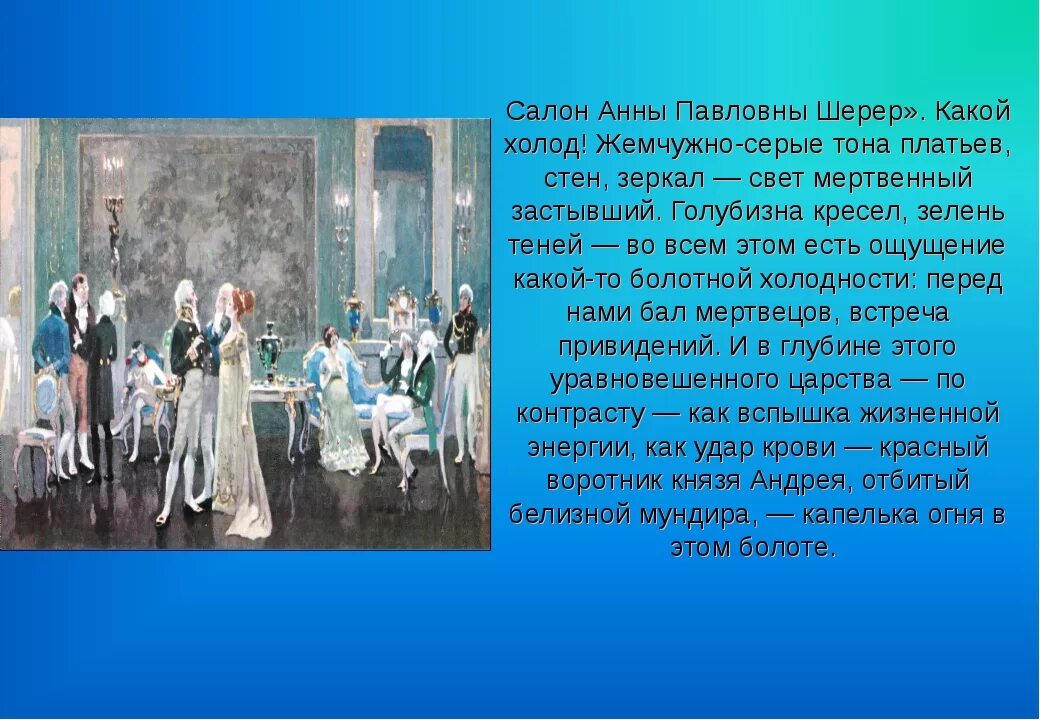 Салон Анны Павловны Шерер». Какой холод! Жемчужно-серые тона платьев, стен, зеркал — свет мертвенный застывший. Голубизна кресел, зелень теней — во всем этом есть ощущение какой-то болотной холодности: перед нами бал мертвецов, встреча привидений. И в глубине этого уравновешенного царства — по контрасту — как вспышка жизненной энергии, как удар крови — красный воротник князя Андрея, отбитый белизной мундира, — капелька огня в этом болоте.